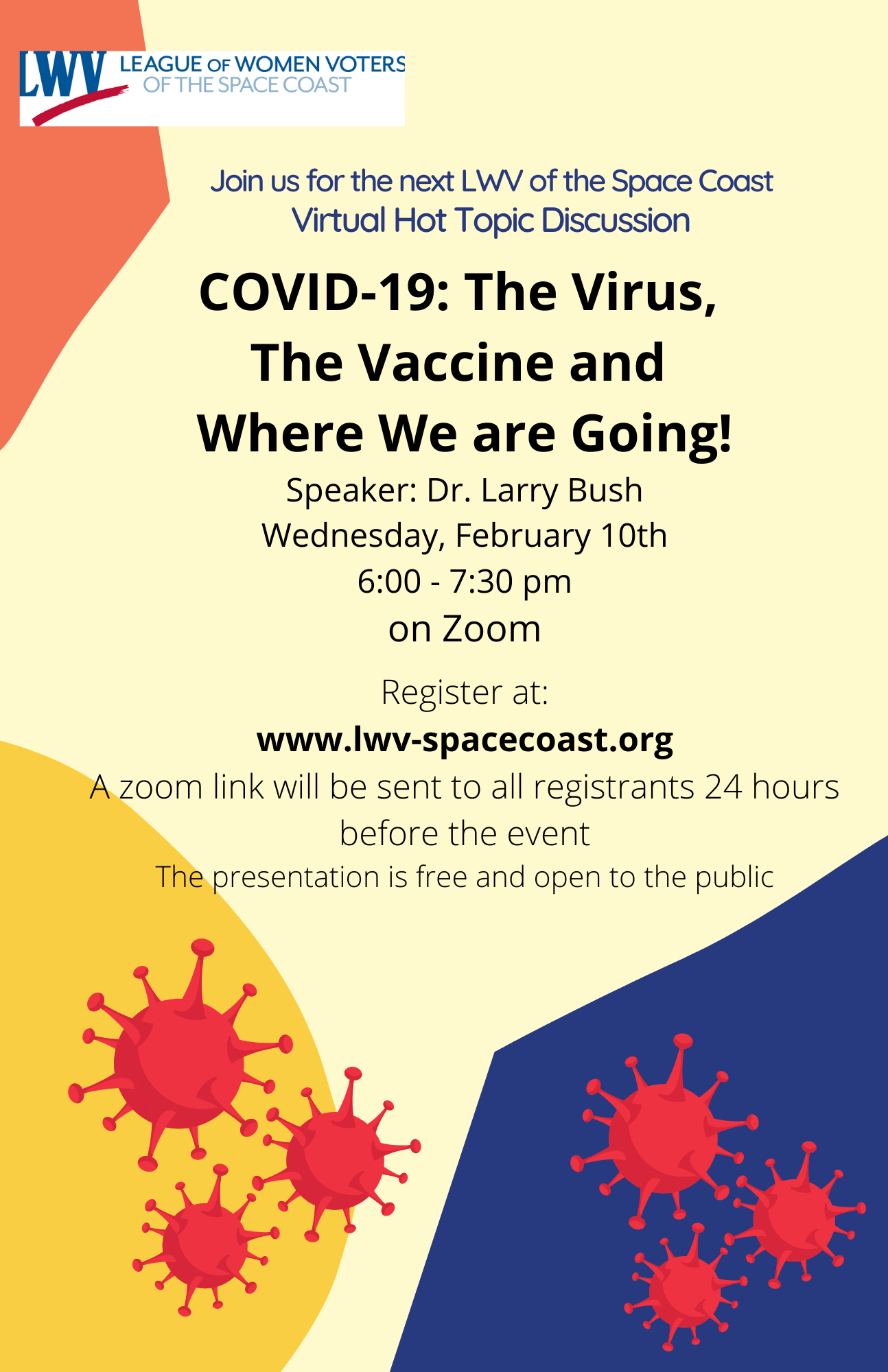 LWV LEAGUE OF WOMEN VOTERS OF THE SPACE COAST

Join us for the next LWV of the Space Coast Virtual Hot Topic Discussion

COVID-19: The Virus, The Vaccine and Where We are Going!

Speaker: Dr. Larry Bush
Wednesday, February 10th
6:00 - 7:30 pm
on Zoom

Register at:
www.lwv-spacecoast.org
A zoom link will be sent to all registrants 24 hours before the event
The presentation is free and open to the public